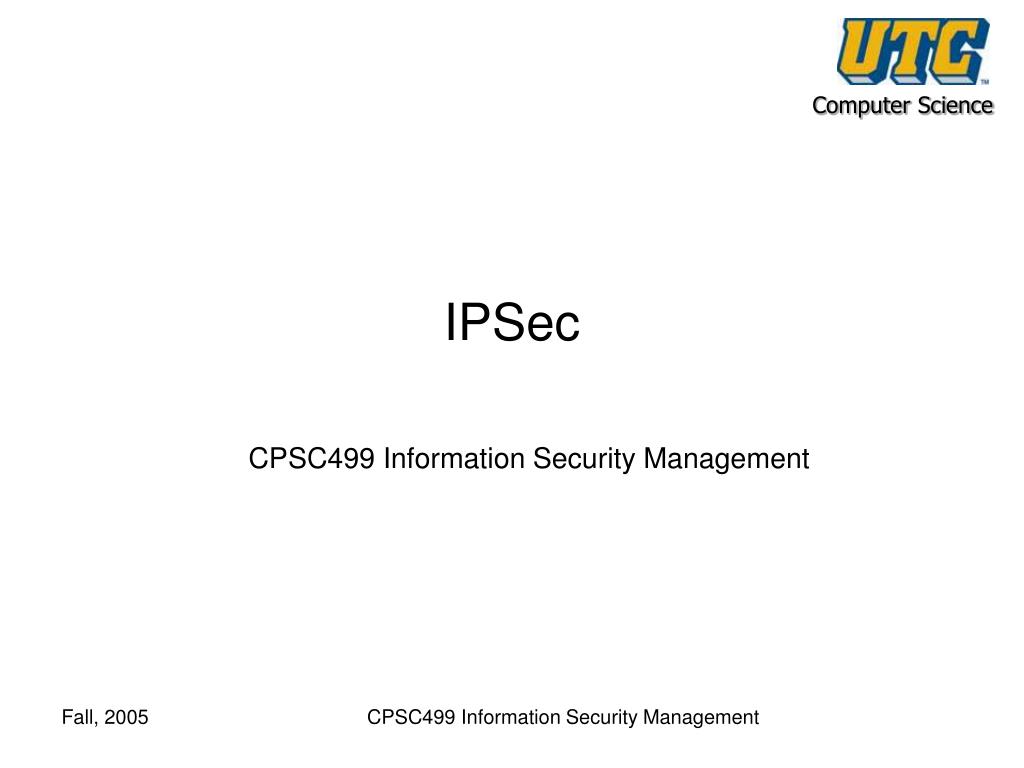 UTC™
Computer Science

IPSec

CPSC499 Information Security Management

Fall, 2005

CPSC499 Information Security Management